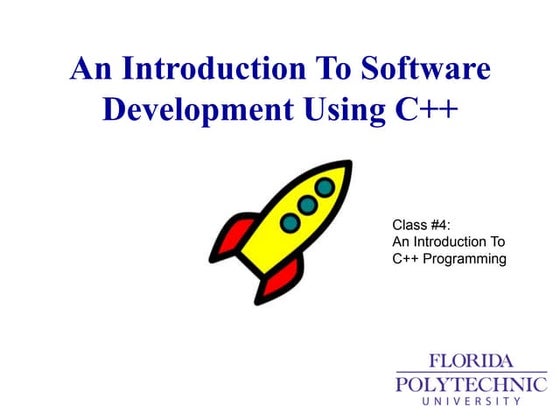 An Introduction To Software Development Using C++

Class #4:
An Introduction To
C++ Programming

FLORIDA
POLYTECHNIC
UNIVERSITY